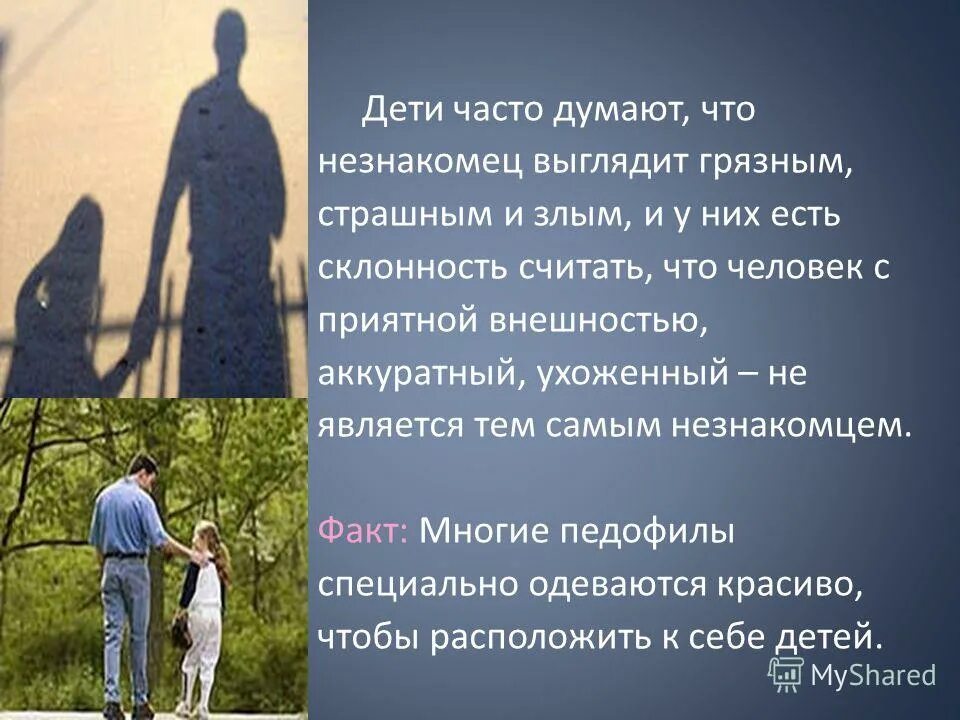 Дети часто думают, что незнакомец выглядит грязным, страшным и злым, и у них есть склонность считать, что человек с приятной внешностью, аккуратный, ухоженный – не является тем самым незнакомцем.

Факт: Многие педофилы специально одеваются красиво, чтобы расположить к себе детей.

MyShared